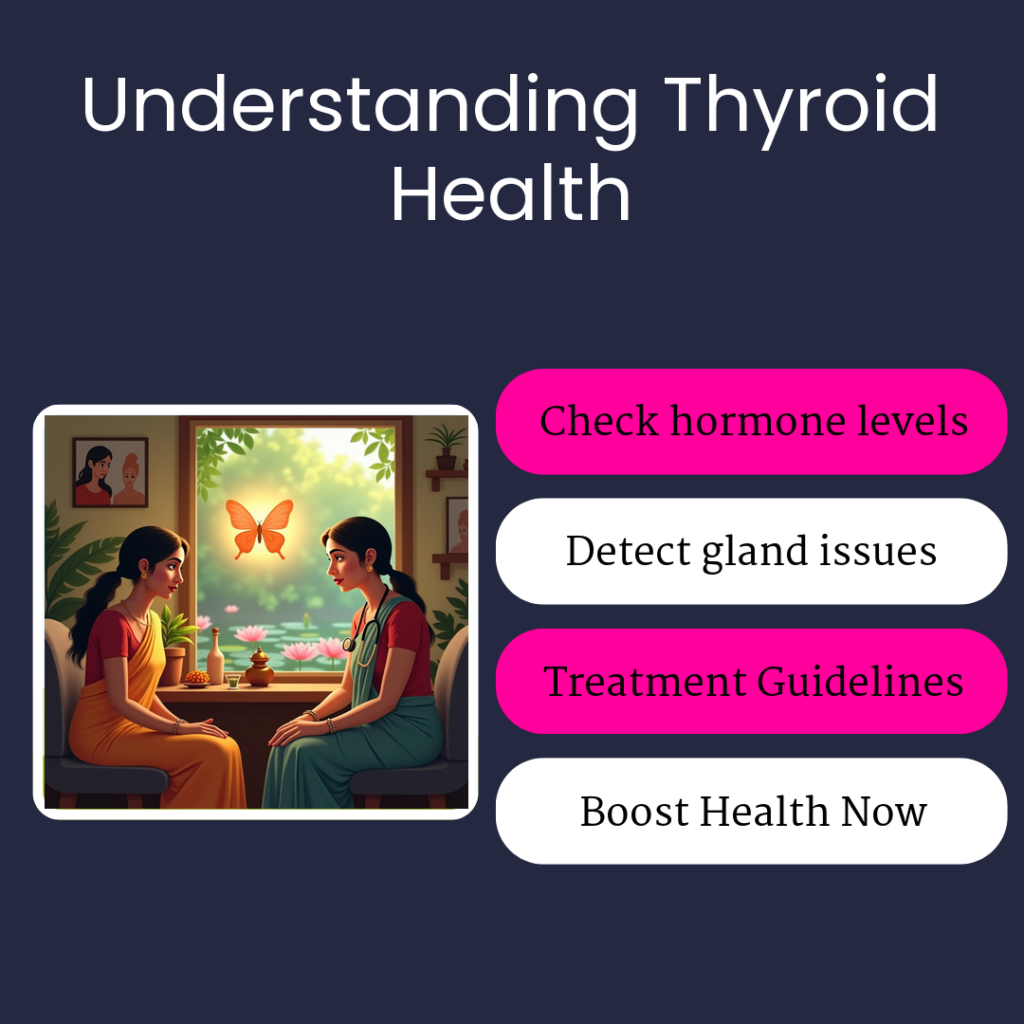 Understanding Thyroid Health

Check hormone levels

Detect gland issues

Treatment Guidelines

Boost Health Now